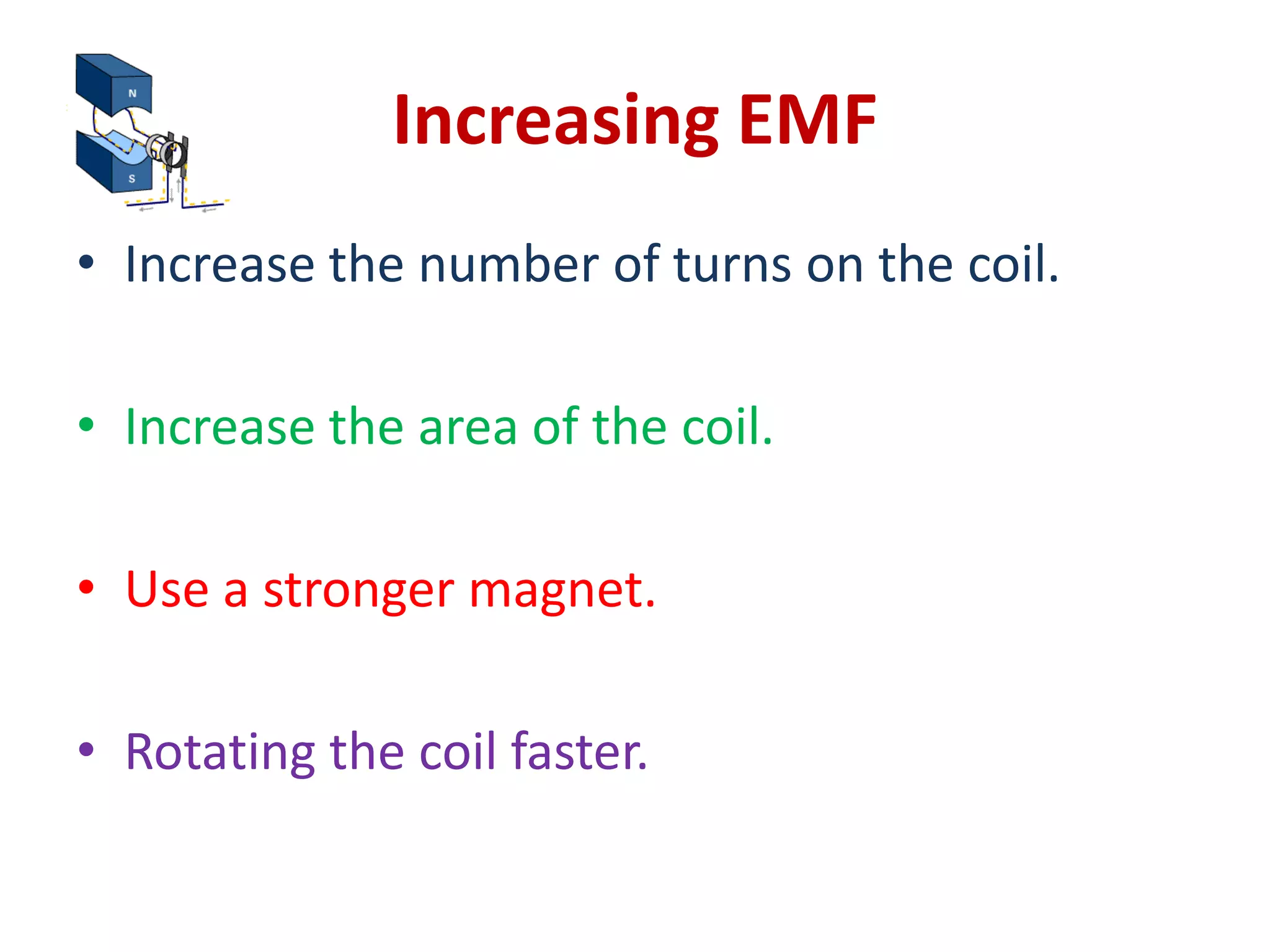 N

S

Increasing EMF

• Increase the number of turns on the coil.

• Increase the area of the coil.

• Use a stronger magnet.

• Rotating the coil faster.